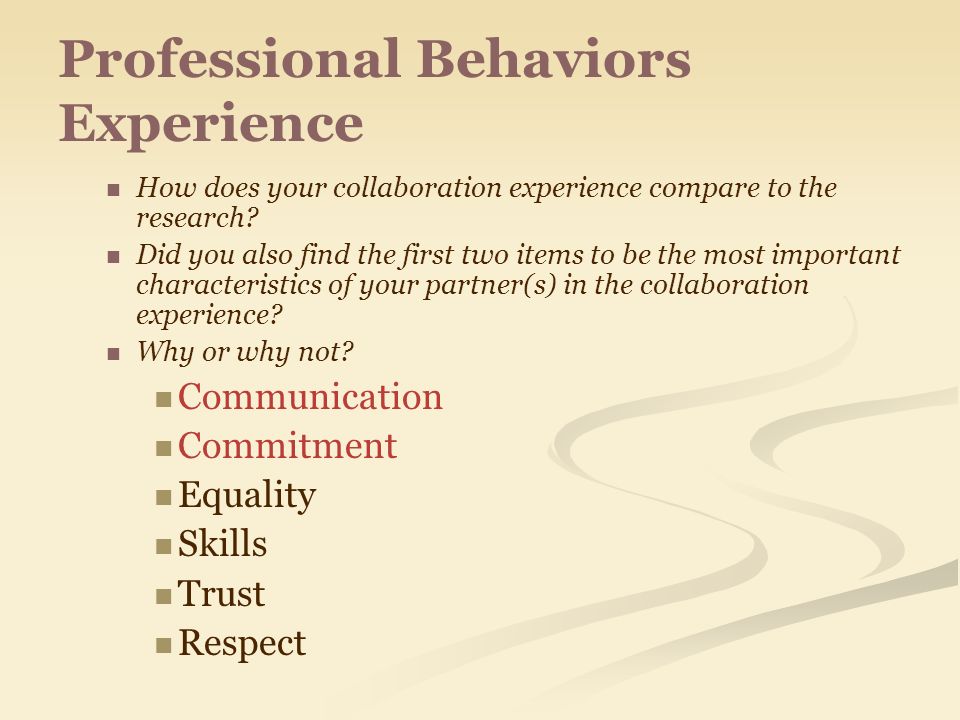 Professional Behaviors Experience

- How does your collaboration experience compare to the research?
- Did you also find the first two items to be the most important characteristics of your partner(s) in the collaboration experience?
- Why or why not?
  - Communication
  - Commitment
  - Equality
  - Skills
  - Trust
  - Respect